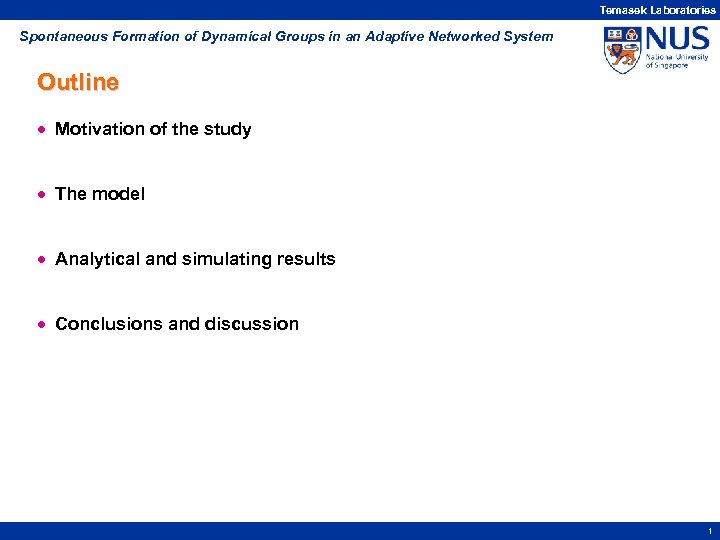 Temasek Laboratories

Spontaneous Formation of Dynamical Groups in an Adaptive Networked System

NUS
National University of Singapore

Outline

• Motivation of the study

• The model

• Analytical and simulating results

• Conclusions and discussion

1